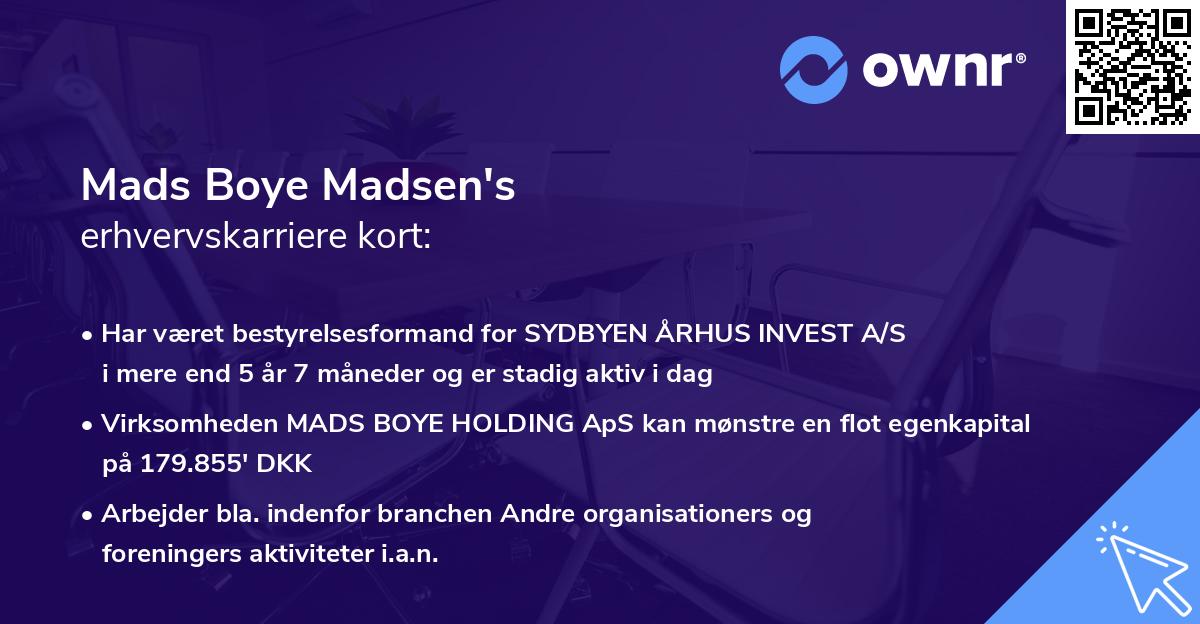 ownr®

Mads Boye Madsen's
erhvervskarriere kort:

• Har været bestyrelsesformand for SYDBYEN ÅRHUS INVEST A/S i mere end 5 år 7 måneder og er stadig aktiv i dag

• Virksomheden MADS BOYE HOLDING ApS kan mønstre en flot egenkapital på 179.855' DKK

• Arbejder bla. indenfor branchen Andre organisationers og foreningers aktiviteter i.a.n.